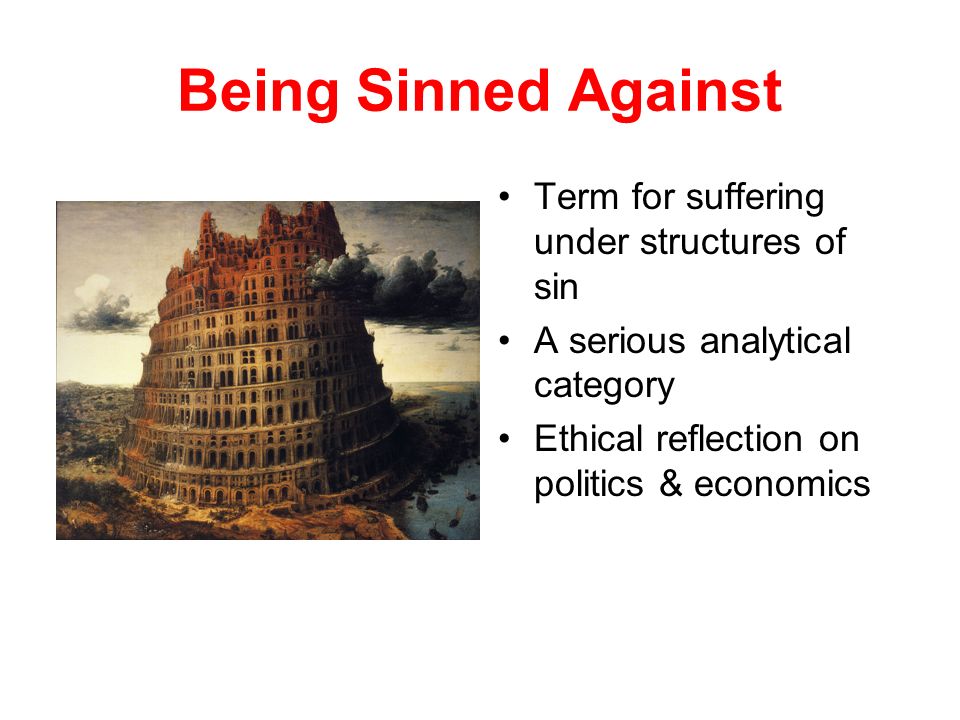 Being Sinned Against

• Term for suffering under structures of sin
• A serious analytical category
• Ethical reflection on politics & economics